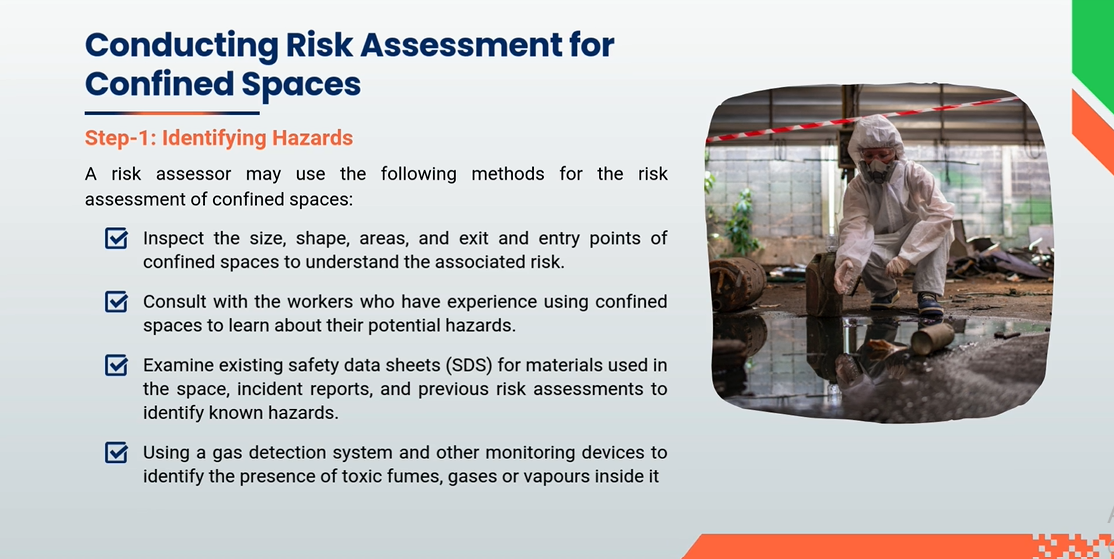 Conducting Risk Assessment for Confined Spaces

Step-1: Identifying Hazards

A risk assessor may use the following methods for the risk assessment of confined spaces:

☑ Inspect the size, shape, areas, and exit and entry points of confined spaces to understand the associated risk.

☑ Consult with the workers who have experience using confined spaces to learn about their potential hazards.

☑ Examine existing safety data sheets (SDS) for materials used in the space, incident reports, and previous risk assessments to identify known hazards.

☑ Using a gas detection system and other monitoring devices to identify the presence of toxic fumes, gases or vapours inside it